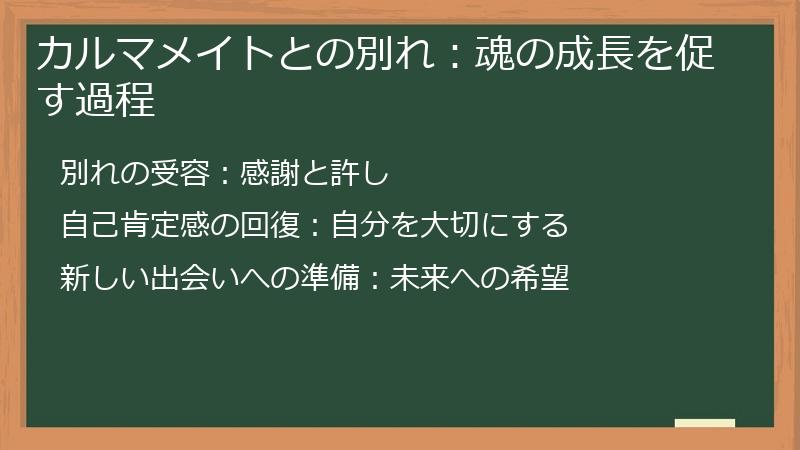 カルマメイトとの別れ：魂の成長を促す過程

別れの受容：感謝と許し

自己肯定感の回復：自分を大切にする

新しい出会いへの準備：未来への希望